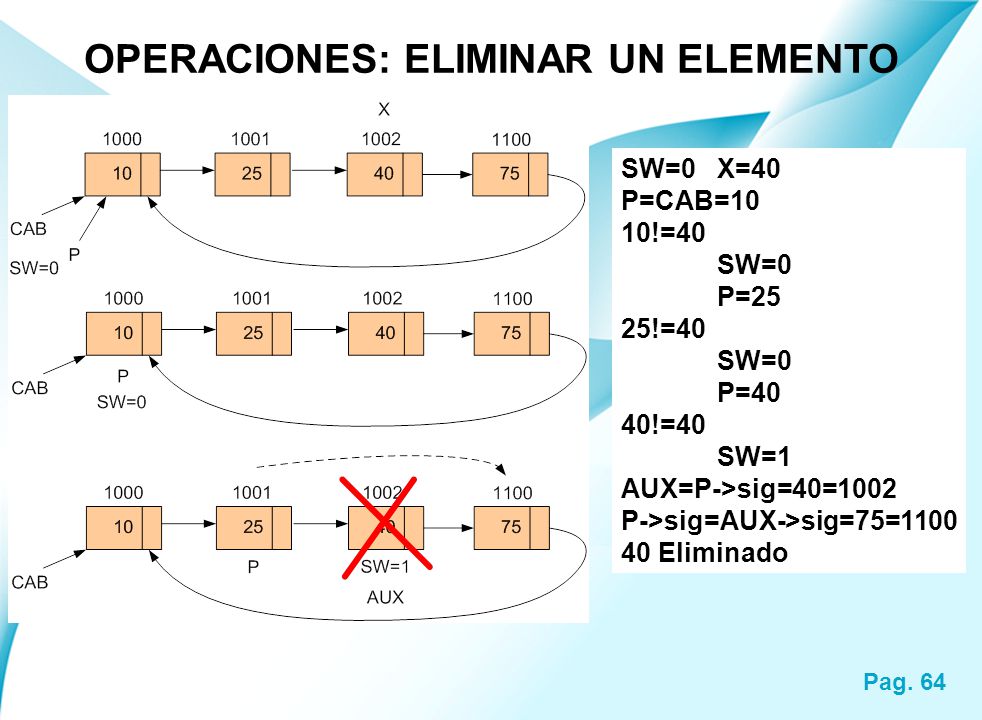 OPERACIONES: ELIMINAR UN ELEMENTO

X

1000 1001 1002 1100

10 25 40 75

CAB

P

SW=0

1000 1001 1002 1100

10 25 40 75

CAB

P

SW=0

1000 1001 1002 1100

10 25 40 75

CAB

P

SW=1

AUX

SW=0 X=40
P=CAB=10
10!=40
SW=0
P=25
25!=40
SW=0
P=40
40!=40
SW=1
AUX=P->sig=40=1002
P->sig=AUX->sig=75=1100
40 Eliminado

Pag. 64